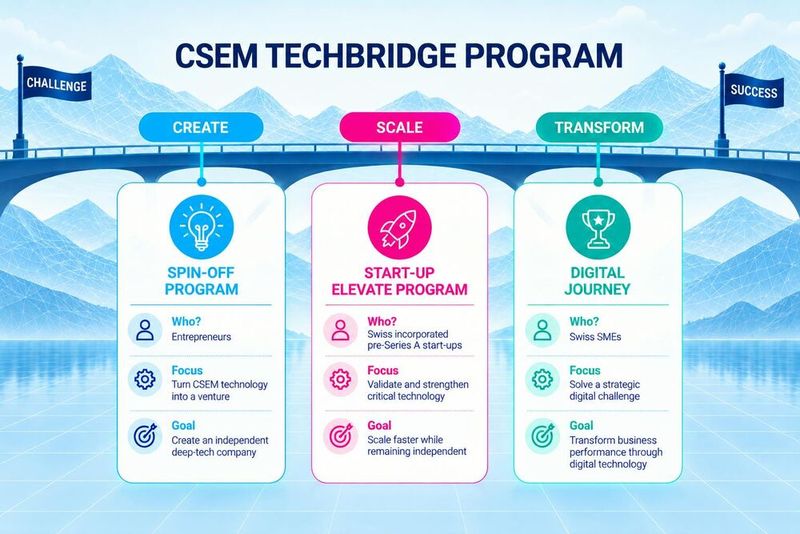 CSEM TECHBRIDGE PROGRAM

CHALLENGE

SUCCESS

CREATE

SPIN-OFF PROGRAM

Who?
Entrepreneurs

Focus
Turn CSEM technology into a venture

Goal
Create an independent deep-tech company

SCALE

START-UP ELEVATE PROGRAM

Who?
Swiss incorporated pre-Series A start-ups

Focus
Validate and strengthen critical technology

Goal
Scale faster while remaining independent

TRANSFORM

DIGITAL JOURNEY

Who?
Swiss SMEs

Focus
Solve a strategic digital challenge

Goal
Transform business performance through digital technology